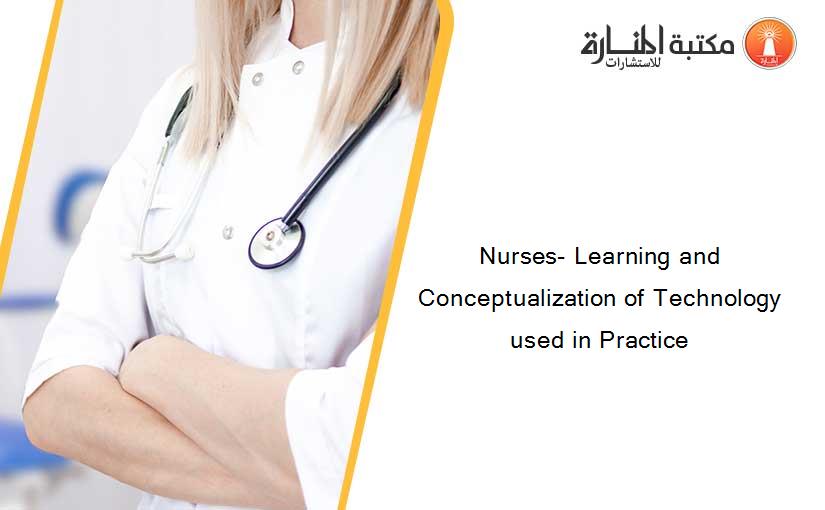 مكتبة المنارة للاستشارات

Nurses- Learning and Conceptualization of Technology used in Practice